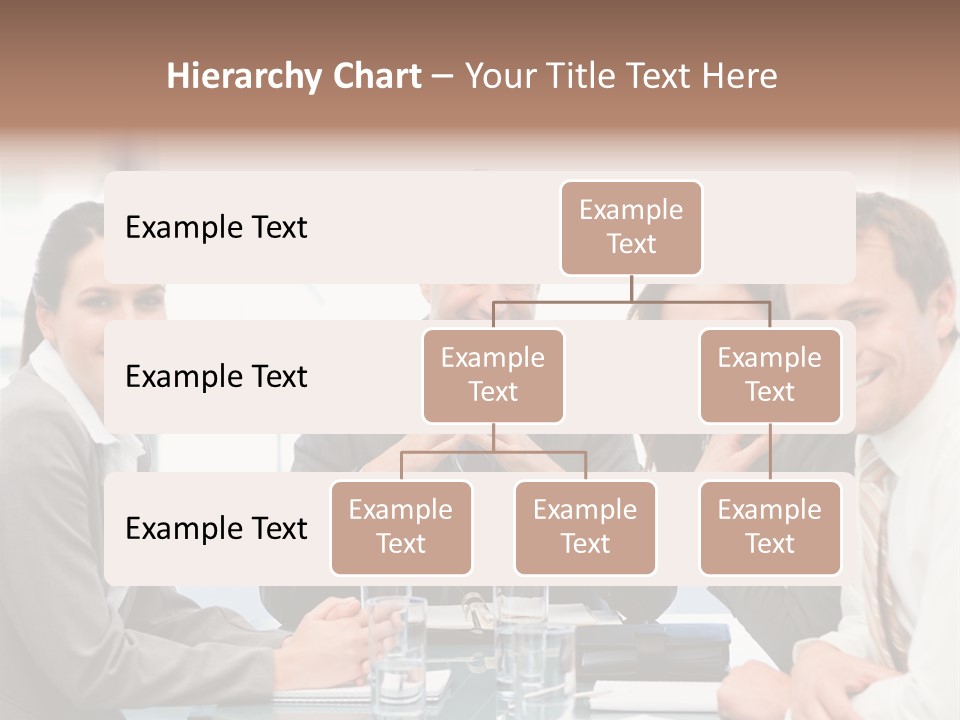 Hierarchy Chart – Your Title Text Here

Example Text

Example Text

Example Text

Example Text

Example Text

Example Text

Example Text

Example Text

Example Text